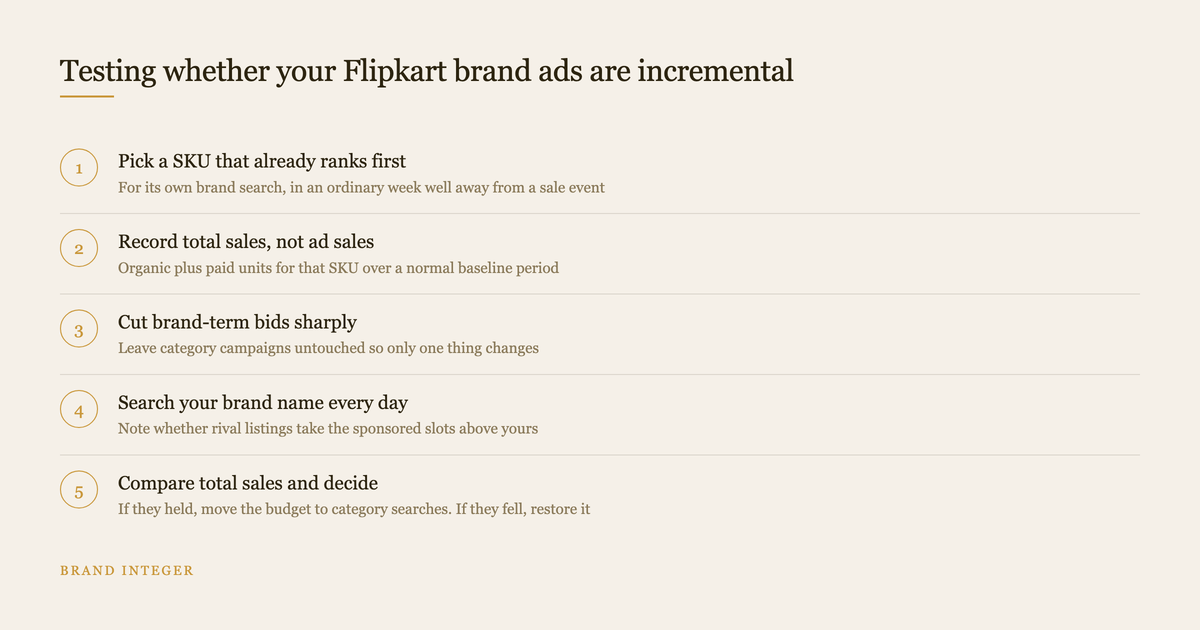 Testing whether your Flipkart brand ads are incremental

1
Pick a SKU that already ranks first
For its own brand search, in an ordinary week well away from a sale event

2
Record total sales, not ad sales
Organic plus paid units for that SKU over a normal baseline period

3
Cut brand-term bids sharply
Leave category campaigns untouched so only one thing changes

4
Search your brand name every day
Note whether rival listings take the sponsored slots above yours

5
Compare total sales and decide
If they held, move the budget to category searches. If they fell, restore it

BRAND INTEGER